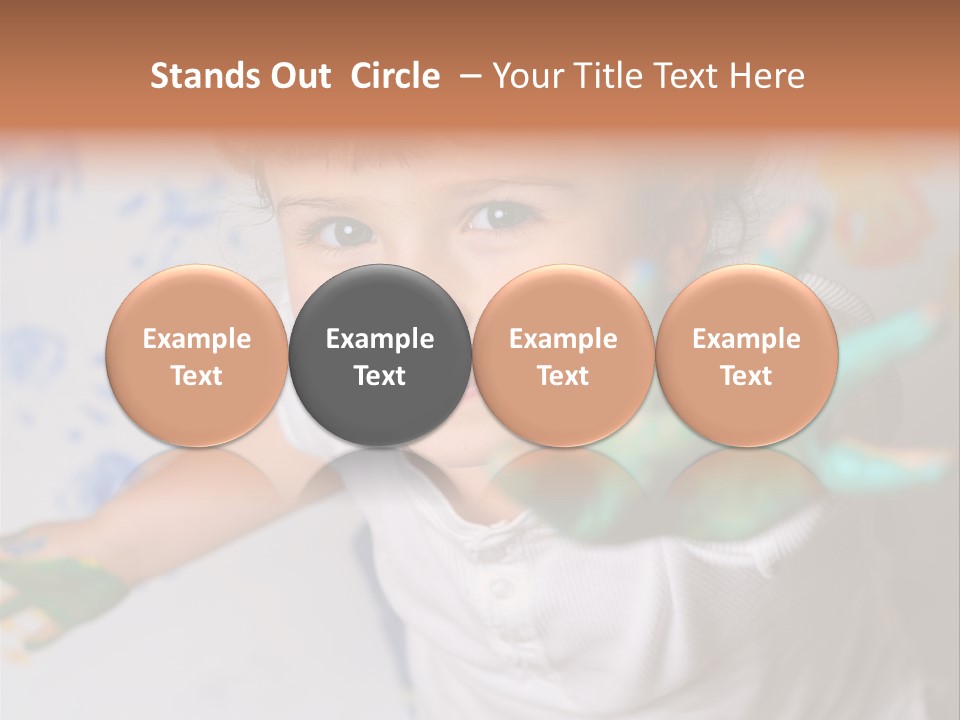 Stands Out Circle – Your Title Text Here

Example Text

Example Text

Example Text

Example Text